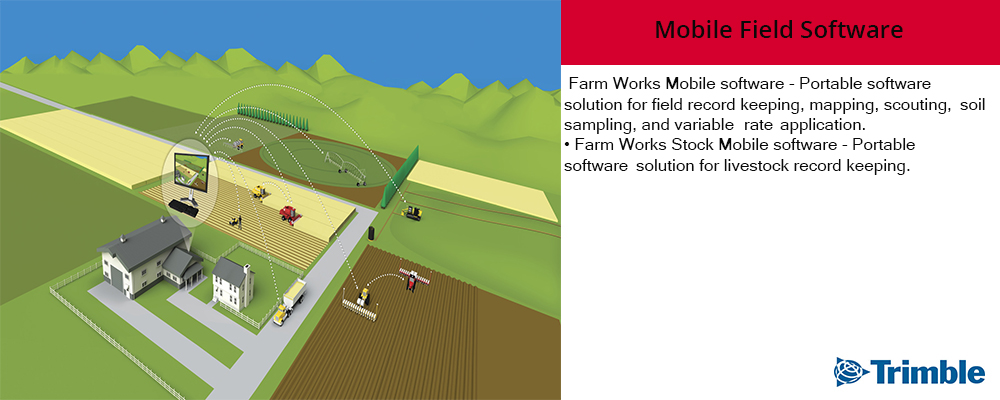 Mobile Field Software

Farm Works Mobile software - Portable software solution for field record keeping, mapping, scouting, soil sampling, and variable rate application.
• Farm Works Stock Mobile software - Portable software solution for livestock record keeping.

Trimble